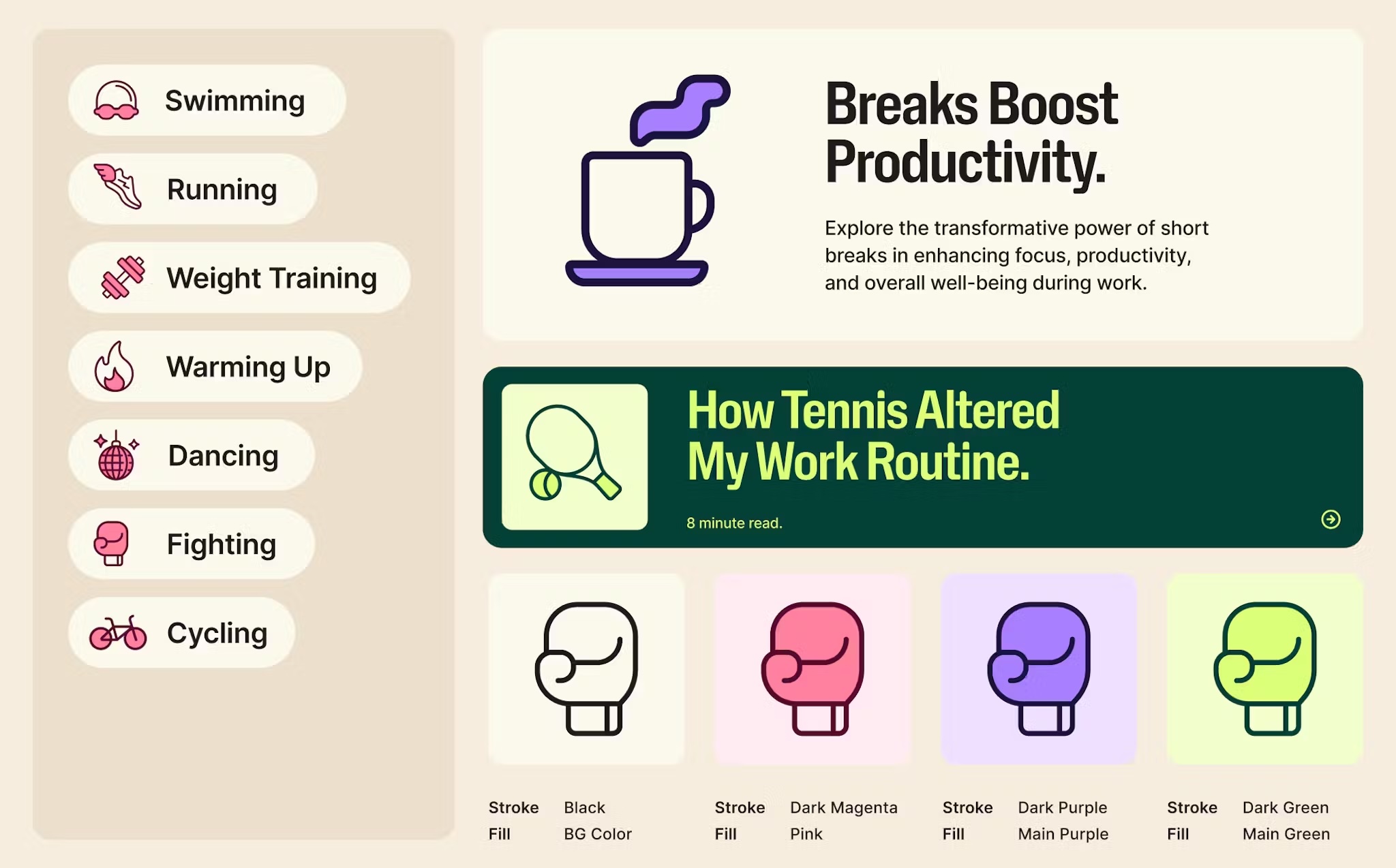 Swimming

Running

Weight Training

Warming Up

Dancing

Fighting

Cycling

Breaks Boost Productivity.

Explore the transformative power of short breaks in enhancing focus, productivity, and overall well-being during work.

How Tennis Altered My Work Routine.

8 minute read.

Stroke Black
Fill BG Color

Stroke Dark Magenta
Fill Pink

Stroke Dark Purple
Fill Main Purple

Stroke Dark Green
Fill Main Green